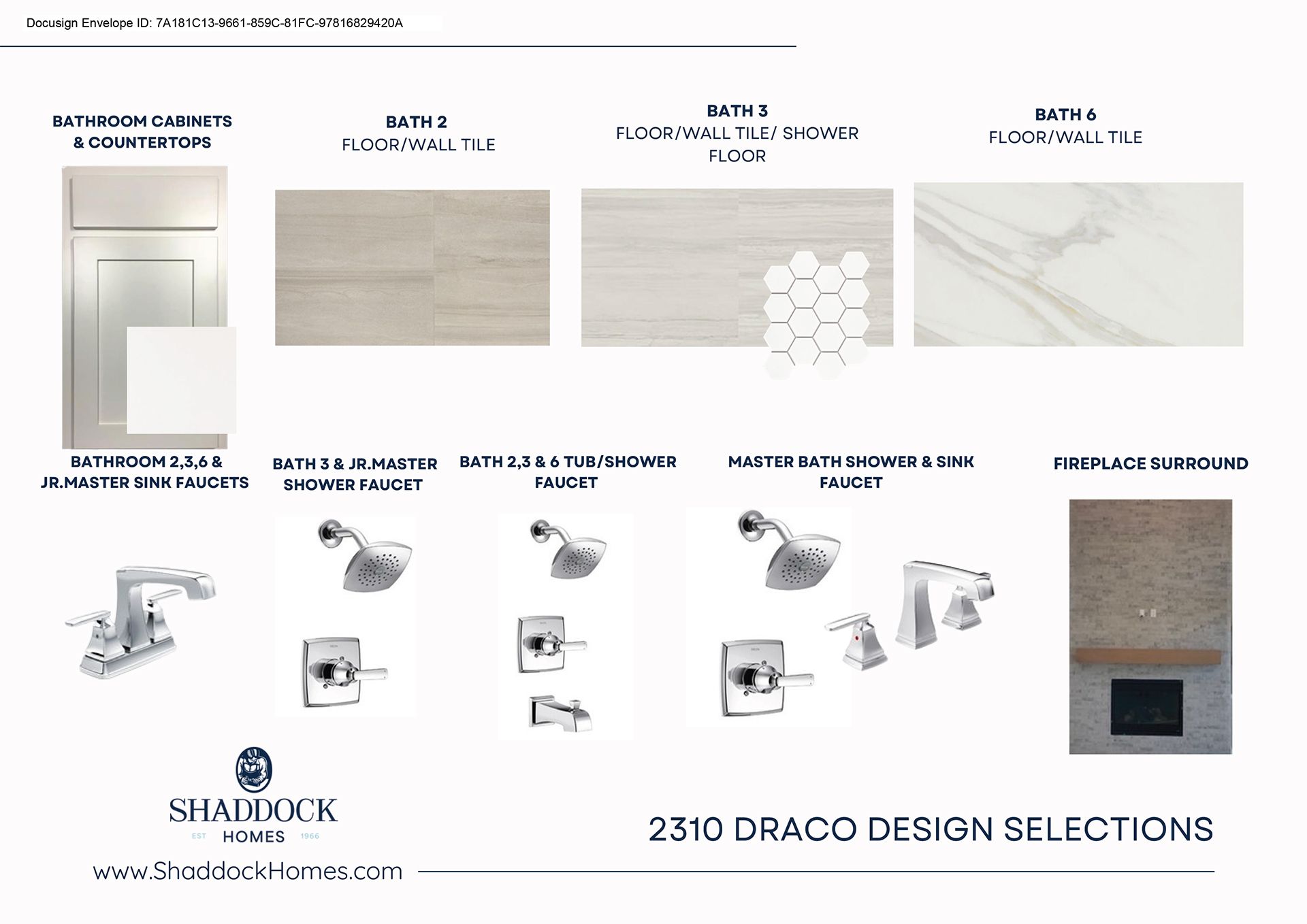 Docusign Envelope ID: 7A181C13-9661-859C-81FC-97816829420A

BATHROOM CABINETS & COUNTERTOPS

BATH 2
FLOOR/WALL TILE

BATH 3
FLOOR/WALL TILE/ SHOWER FLOOR

BATH 6
FLOOR/WALL TILE

BATHROOM 2,3,6 & JR.MASTER SINK FAUCETS

BATH 3 & JR.MASTER SHOWER FAUCET

BATH 2,3 & 6 TUB/SHOWER FAUCET

MASTER BATH SHOWER & SINK FAUCET

FIREPLACE SURROUND

SHADDOCK
EST HOMES 1966

2310 DRACO DESIGN SELECTIONS

www.ShaddockHomes.com